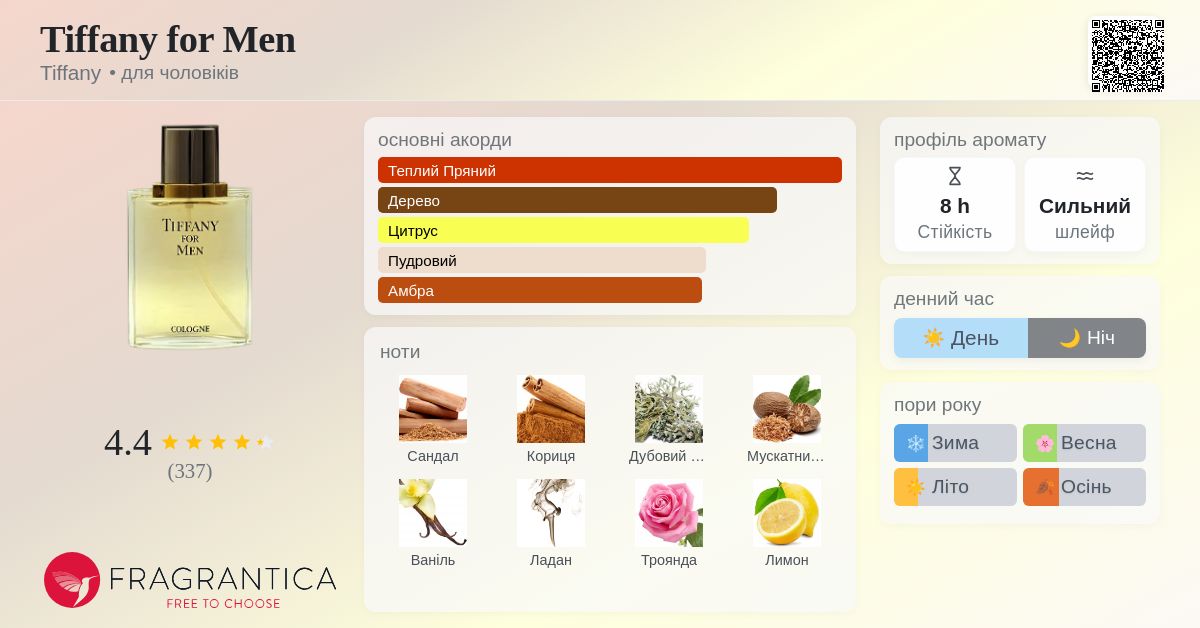 Tiffany for Men
Tiffany • для чоловіків

TIFFANY FOR MEN
COLOGNE

4.4
(337)

FRAGRANTICA
FREE TO CHOOSE

основні акорди
Теплий Пряний
Дерево
Цитрус
Пудровий
Амбра

ноти
Сандал
Кориця
Дубовий ...
Мускатни...
Ваніль
Ладан
Троянда
Лимон

профіль аромату
8 h
Стійкість
Сильний
шлейф

денний час
День
Ніч

пори року
Зима
Весна
Літо
Осінь